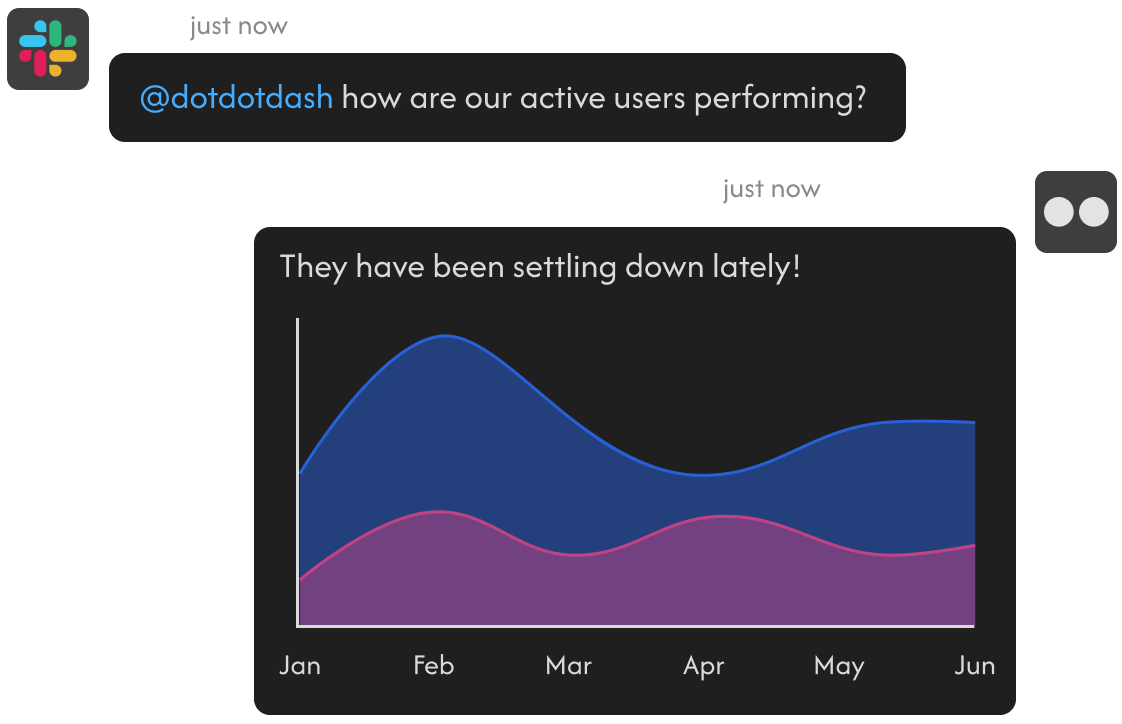 just now

@dotdotdash how are our active users performing?

just now

They have been settling down lately!

Jan Feb Mar Apr May Jun